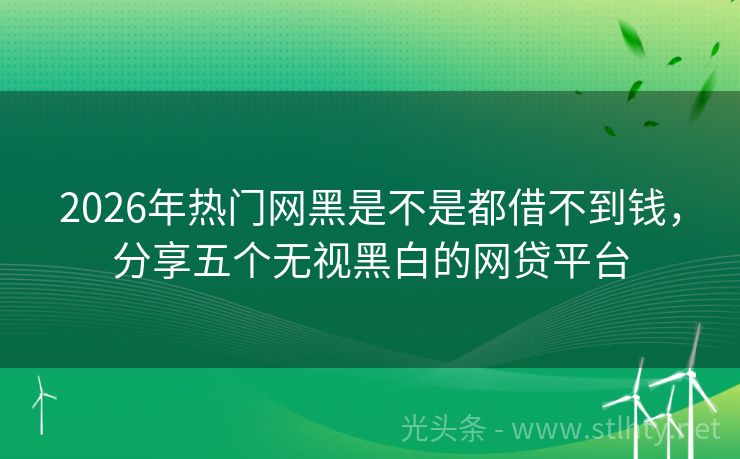 2026年热门网黑是不是都借不到钱，分享五个无视黑白的网贷平台

光头条 - www.stlhty.net